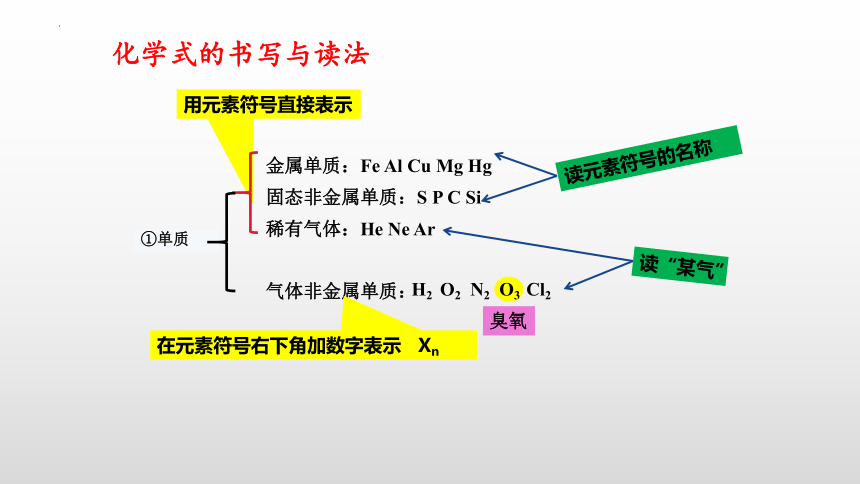 化学式的书写与读法

用元素符号直接表示

①单质

金属单质：Fe Al Cu Mg Hg
固态非金属单质：S P C Si
稀有气体：He Ne Ar

气体非金属单质：$H_2$ $O_2$ $N_2$ $O_3$ $Cl_2$

读元素符号的名称

读“某气”

臭氧

在元素符号右下角加数字表示 $X_n$